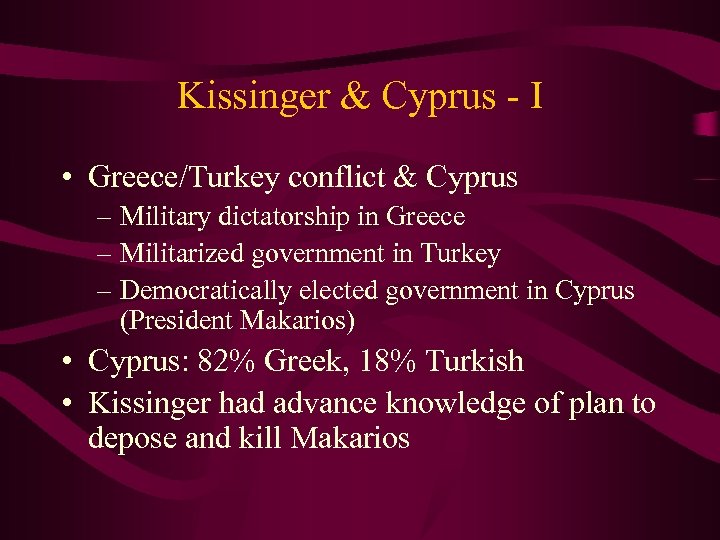 Kissinger & Cyprus - I

• Greece/Turkey conflict & Cyprus
– Military dictatorship in Greece
– Militarized government in Turkey
– Democratically elected government in Cyprus (President Makarios)
• Cyprus: 82% Greek, 18% Turkish
• Kissinger had advance knowledge of plan to depose and kill Makarios